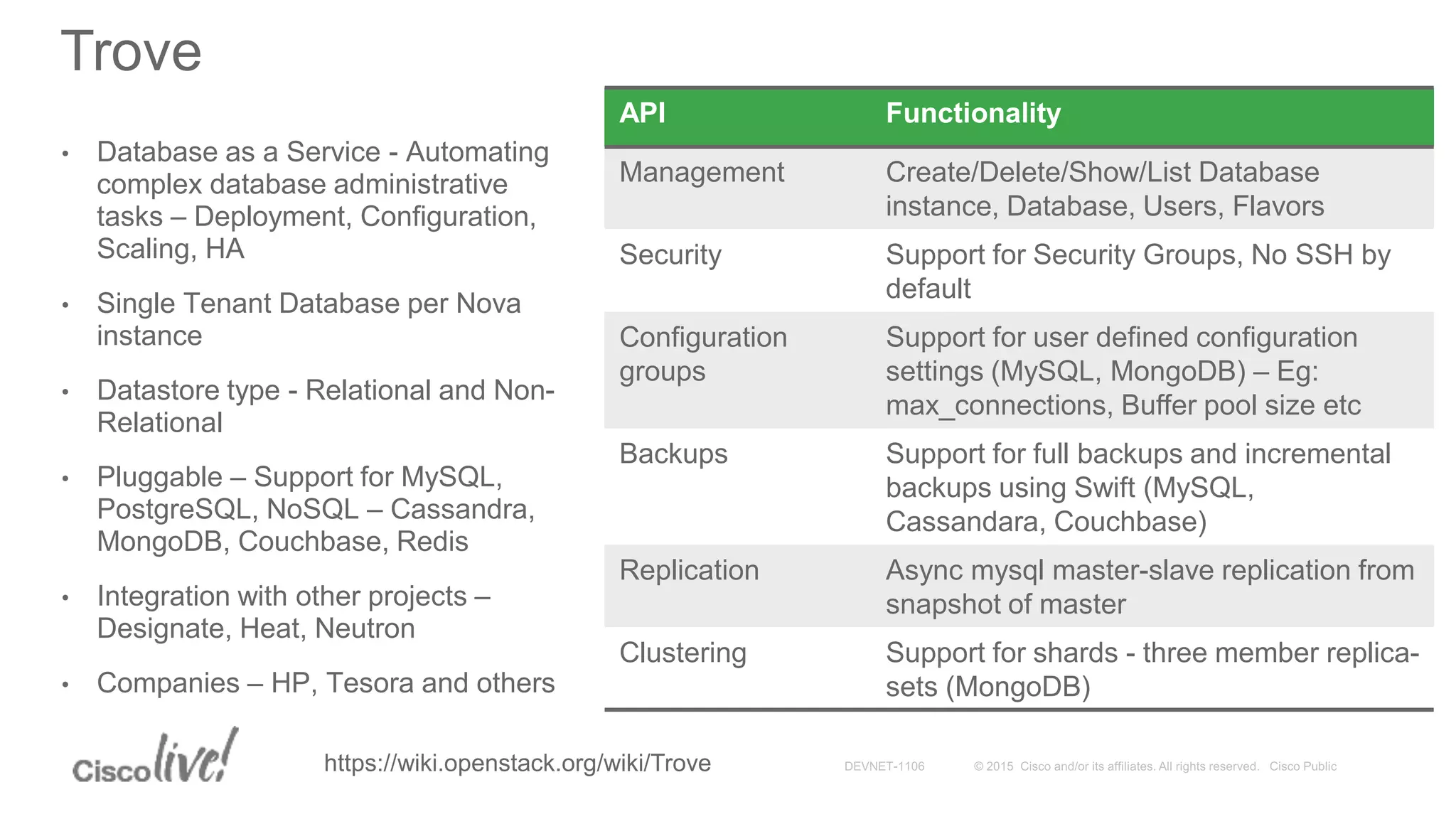 Trove

• Database as a Service - Automating complex database administrative tasks – Deployment, Configuration, Scaling, HA

• Single Tenant Database per Nova instance

• Datastore type - Relational and Non-Relational

• Pluggable – Support for MySQL, PostgreSQL, NoSQL – Cassandra, MongoDB, Couchbase, Redis

• Integration with other projects – Designate, Heat, Neutron

• Companies – HP, Tesora and others

| API | Functionality |
|---|---|
| Management | Create/Delete/Show/List Database instance, Database, Users, Flavors |
| Security | Support for Security Groups, No SSH by default |
| Configuration groups | Support for user defined configuration settings (MySQL, MongoDB) – Eg: max_connections, Buffer pool size etc |
| Backups | Support for full backups and incremental backups using Swift (MySQL, Cassandara, Couchbase) |
| Replication | Async mysql master-slave replication from snapshot of master |
| Clustering | Support for shards - three member replica-sets (MongoDB) |

Cisco live!

https://wiki.openstack.org/wiki/Trove

DEVNET-1106

© 2015 Cisco and/or its affiliates. All rights reserved. Cisco Public